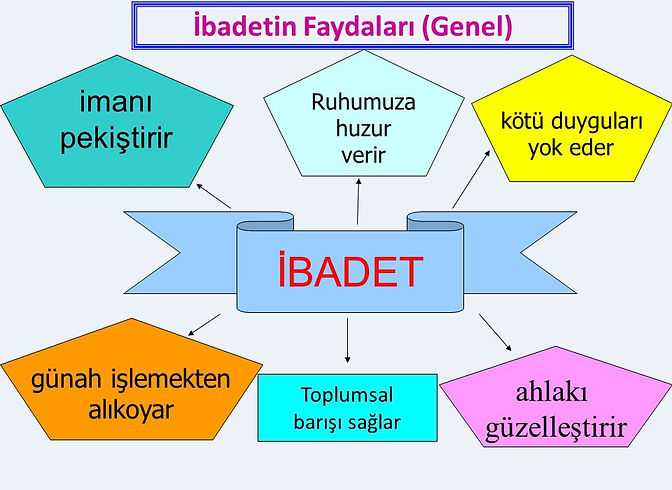 İbadetin Faydaları (Genel)

imanı pekiştirir

Ruhumuza huzur verir

kötü duyguları yok eder

İBADET

günah işlemekten alıkoyar

Toplumsal barışı sağlar

ahlakı güzelleştirir